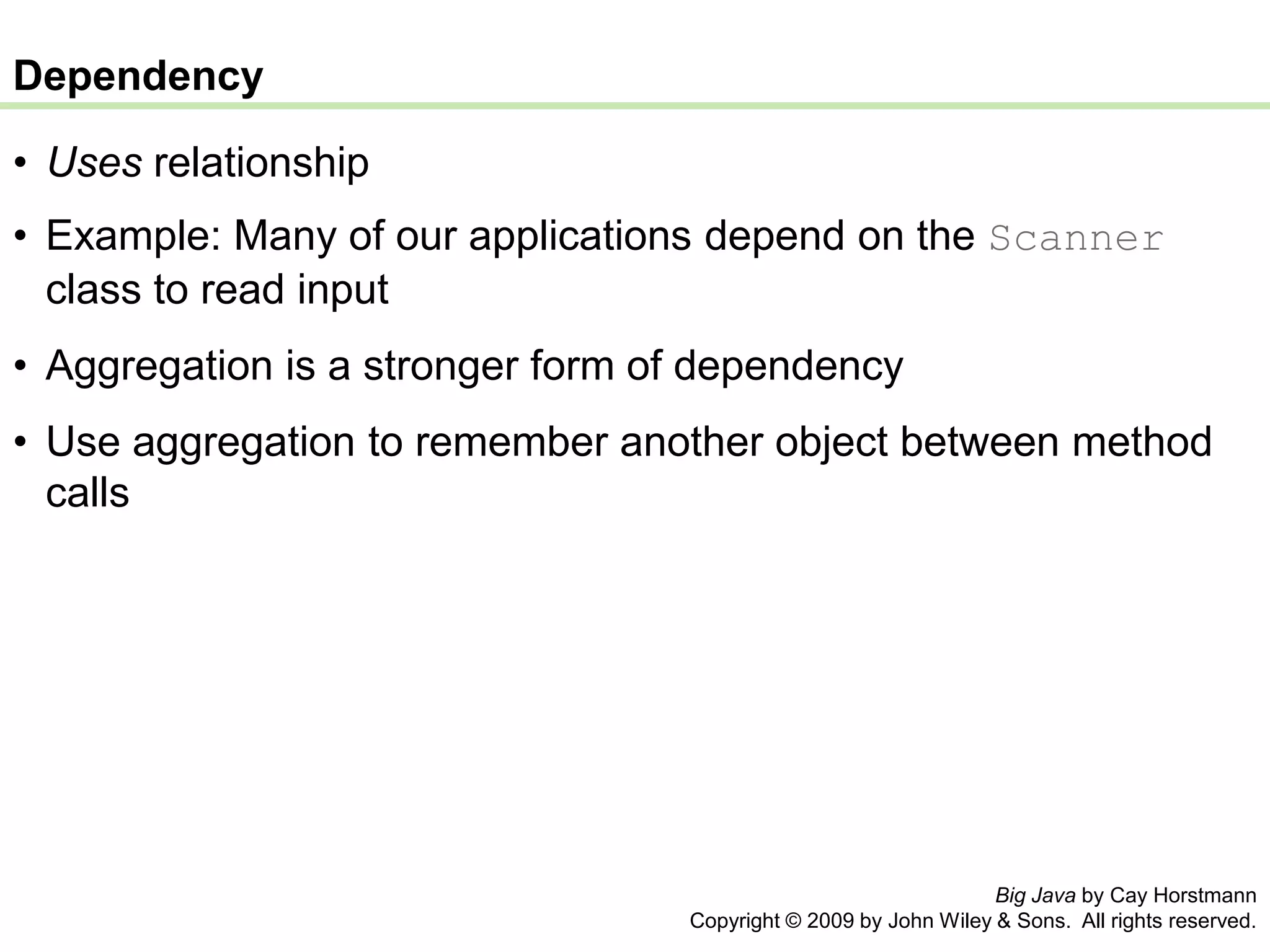 Dependency

• Uses relationship

• Example: Many of our applications depend on the Scanner class to read input

• Aggregation is a stronger form of dependency

• Use aggregation to remember another object between method calls

Big Java by Cay Horstmann
Copyright © 2009 by John Wiley & Sons. All rights reserved.